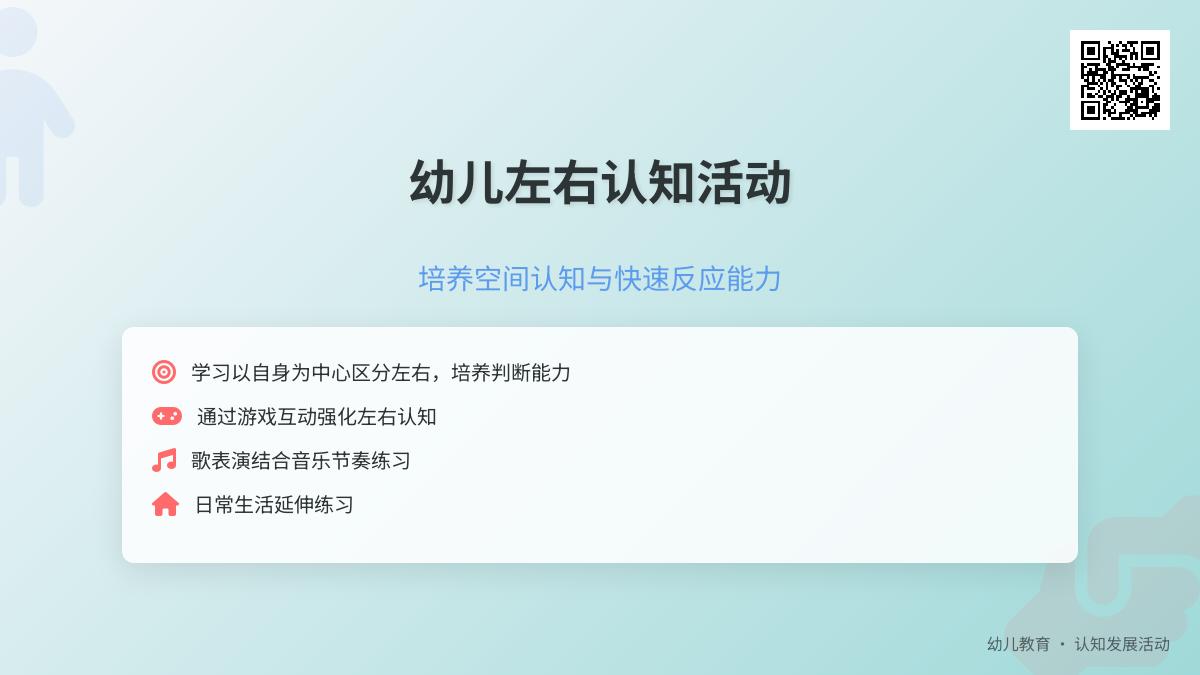 幼儿左右认知活动

培养空间认知与快速反应能力

学习以自身为中心区分左右，培养判断能力

通过游戏互动强化左右认知

歌表演结合音乐节奏练习

日常生活延伸练习

幼儿教育 · 认知发展活动